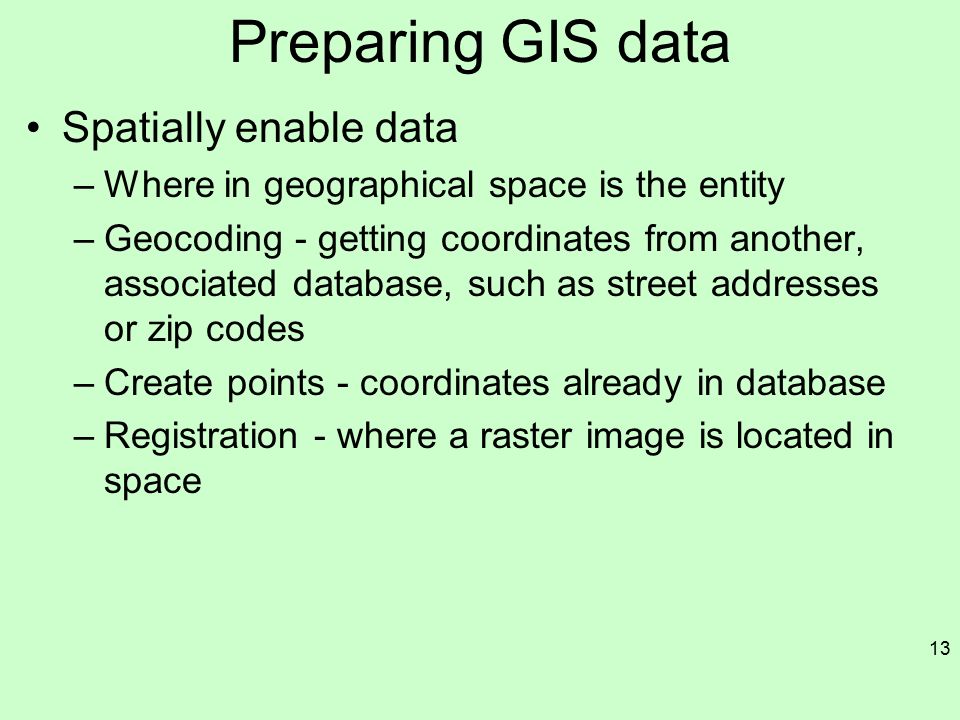 Preparing GIS data

• Spatially enable data

– Where in geographical space is the entity

– Geocoding - getting coordinates from another, associated database, such as street addresses or zip codes

– Create points - coordinates already in database

– Registration - where a raster image is located in space

13